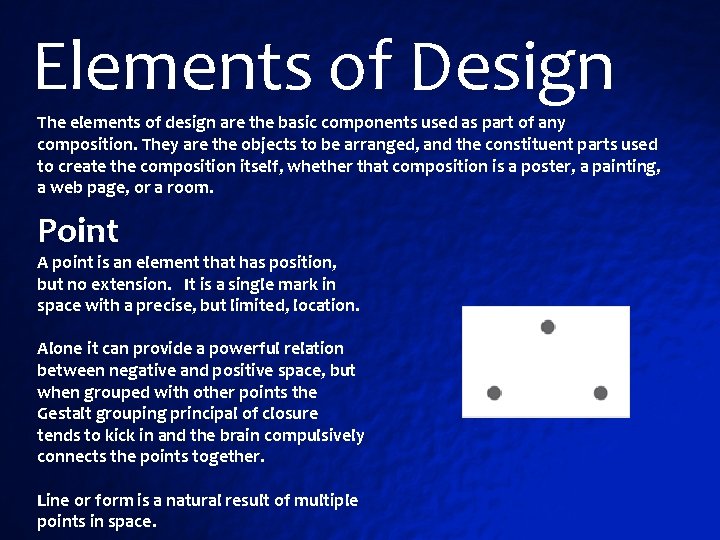 Elements of Design

The elements of design are the basic components used as part of any composition. They are the objects to be arranged, and the constituent parts used to create the composition itself, whether that composition is a poster, a painting, a web page, or a room.

Point

A point is an element that has position, but no extension.   It is a single mark in space with a precise, but limited, location.

Alone it can provide a powerful relation between negative and positive space, but when grouped with other points the Gestalt grouping principal of closure tends to kick in and the brain compulsively connects the points together.

Line or form is a natural result of multiple points in space.